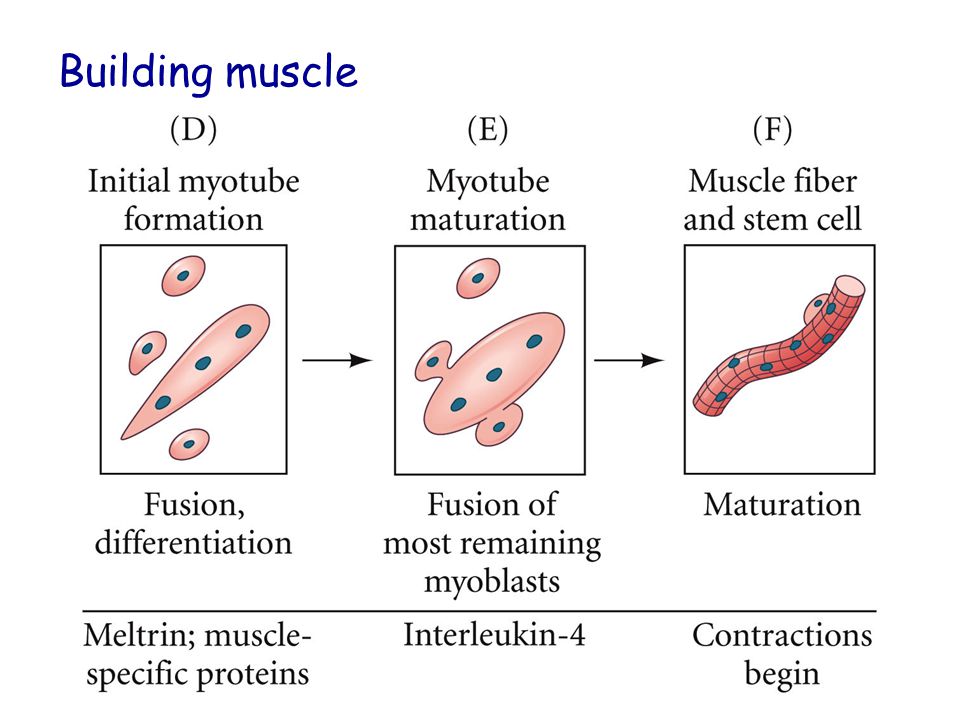 Building muscle

(D)
Initial myotube formation

Fusion, differentiation

Meltrin; muscle-specific proteins

(E)
Myotube maturation

Fusion of most remaining myoblasts

Interleukin-4

(F)
Muscle fiber and stem cell

Maturation

Contractions begin